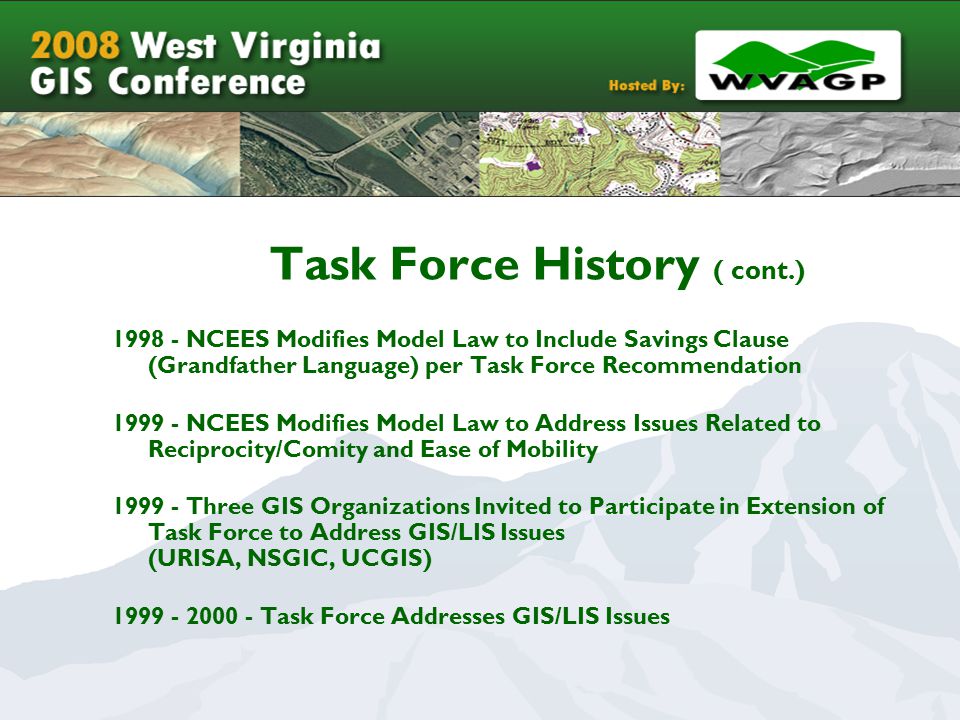 2008 West Virginia GIS Conference

Hosted By: WVAGP

Task Force History ( cont.)

1998 - NCEES Modifies Model Law to Include Savings Clause (Grandfather Language) per Task Force Recommendation

1999 - NCEES Modifies Model Law to Address Issues Related to Reciprocity/Comity and Ease of Mobility

1999 - Three GIS Organizations Invited to Participate in Extension of Task Force to Address GIS/LIS Issues (URISA, NSGIC, UCGIS)

1999 - 2000 - Task Force Addresses GIS/LIS Issues